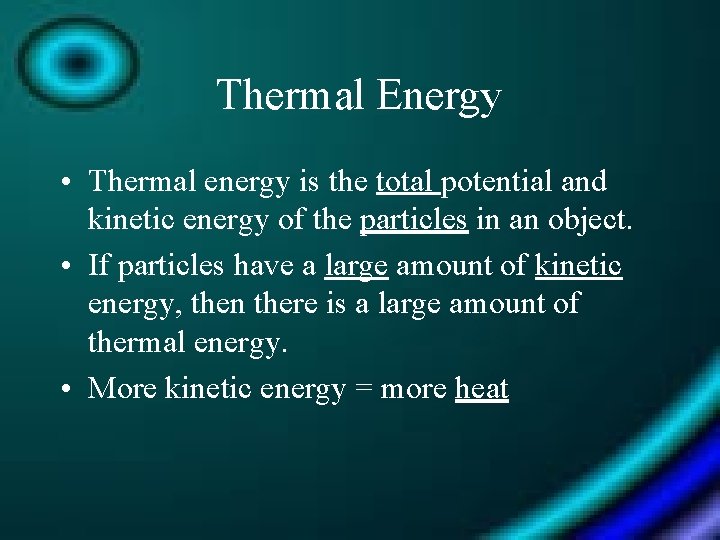 Thermal Energy

• Thermal energy is the total potential and kinetic energy of the particles in an object.

• If particles have a large amount of kinetic energy, then there is a large amount of thermal energy.

• More kinetic energy = more heat